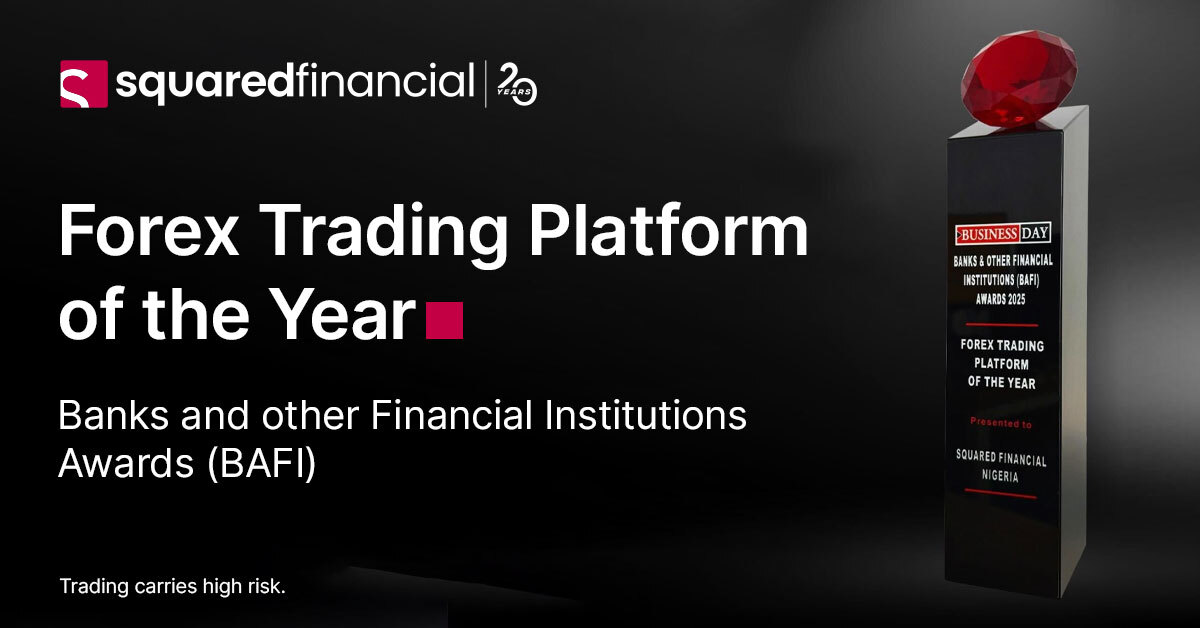 squaredfinancial | 20 YEARS

Forex Trading Platform of the Year

Banks and other Financial Institutions Awards (BAFI)

Trading carries high risk.

BUSINESS DAY

BANKS & OTHER FINANCIAL INSTITUTIONS (BAFI) AWARDS 2025

FOREX TRADING PLATFORM OF THE YEAR

Presented to

SQUARED FINANCIAL NIGERIA